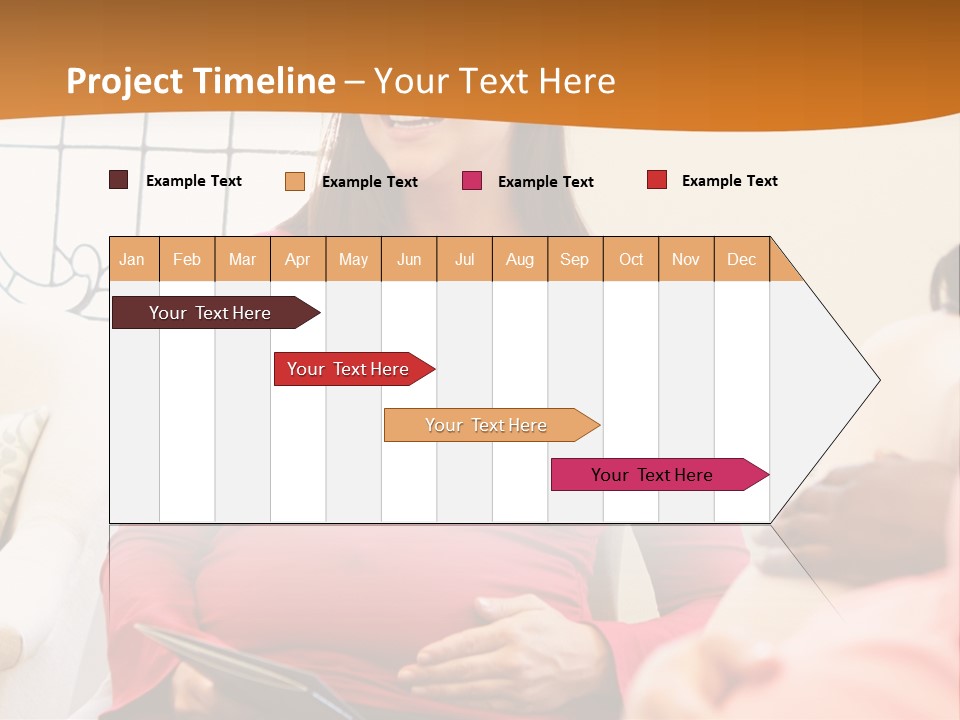 Project Timeline – Your Text Here

Example Text
Example Text
Example Text
Example Text

| Jan | Feb | Mar | Apr | May | Jun | Jul | Aug | Sep | Oct | Nov | Dec |
|---|---|---|---|---|---|---|---|---|---|---|---|

Your Text Here
Your Text Here
Your Text Here
Your Text Here